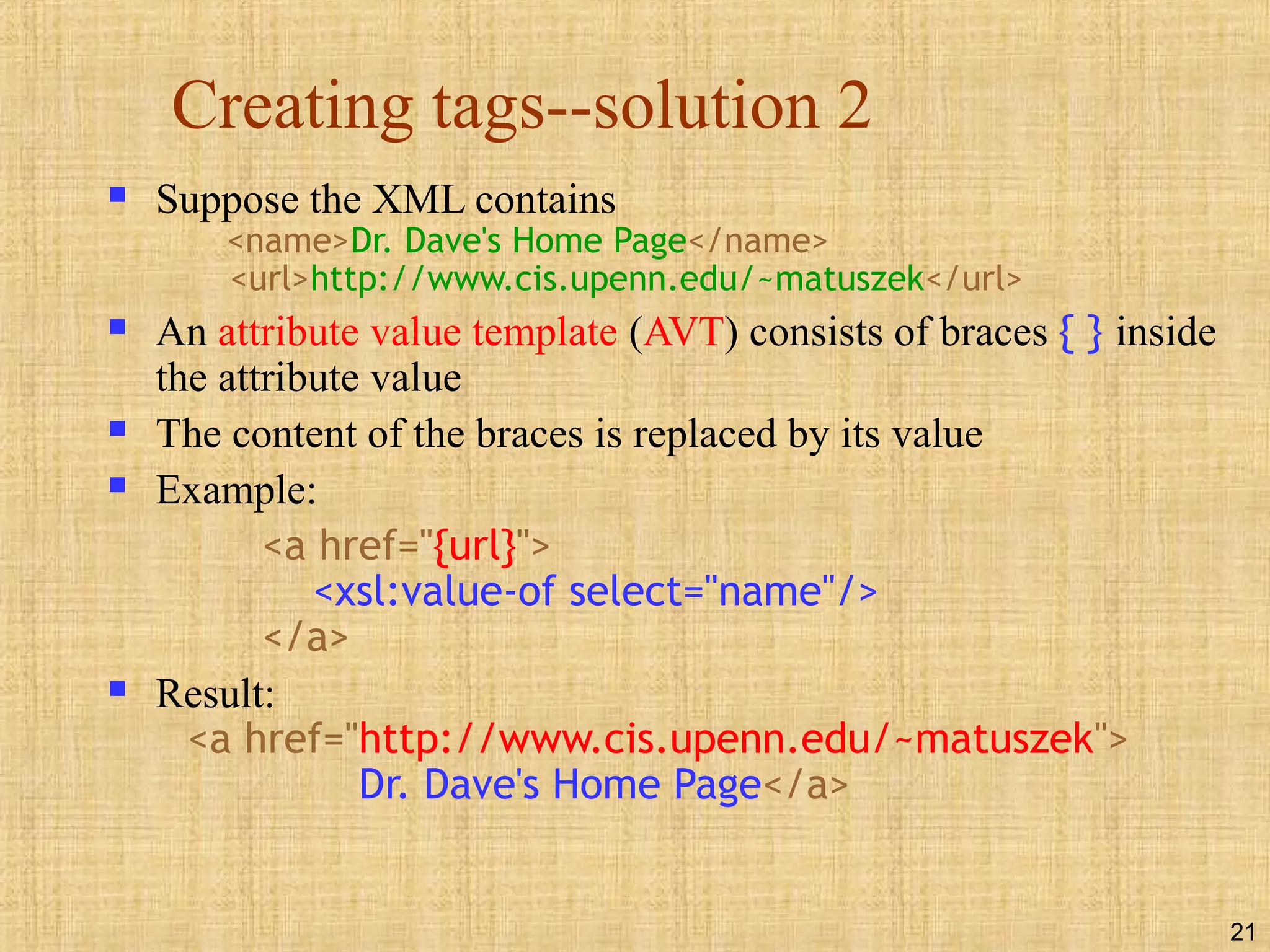 Creating tags--solution 2

Suppose the XML contains
<name>Dr. Dave's Home Page</name>
<url>http://www.cis.upenn.edu/~matuszek</url>

An attribute value template (AVT) consists of braces { } inside the attribute value

The content of the braces is replaced by its value

Example:
<a href="{url}">
<xsl:value-of select="name"/>
</a>

Result:
<a href="http://www.cis.upenn.edu/~matuszek">
Dr. Dave's Home Page</a>

21